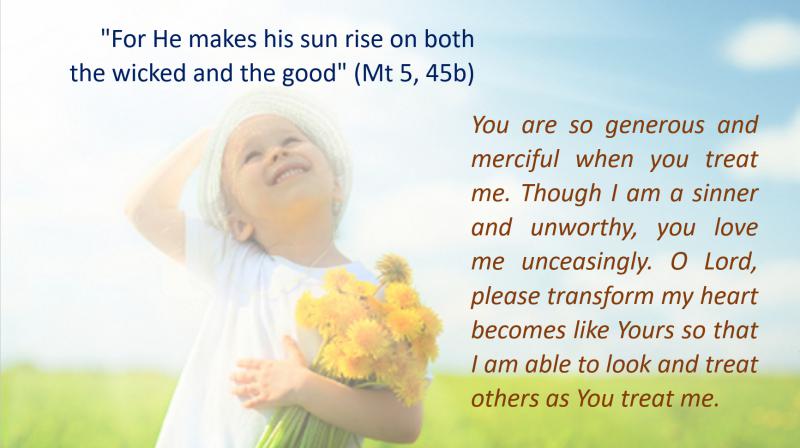 "For He makes his sun rise on both the wicked and the good" (Mt 5, 45b)

You are so generous and merciful when you treat me. Though I am a sinner and unworthy, you love me unceasingly. O Lord, please transform my heart becomes like Yours so that I am able to look and treat others as You treat me.